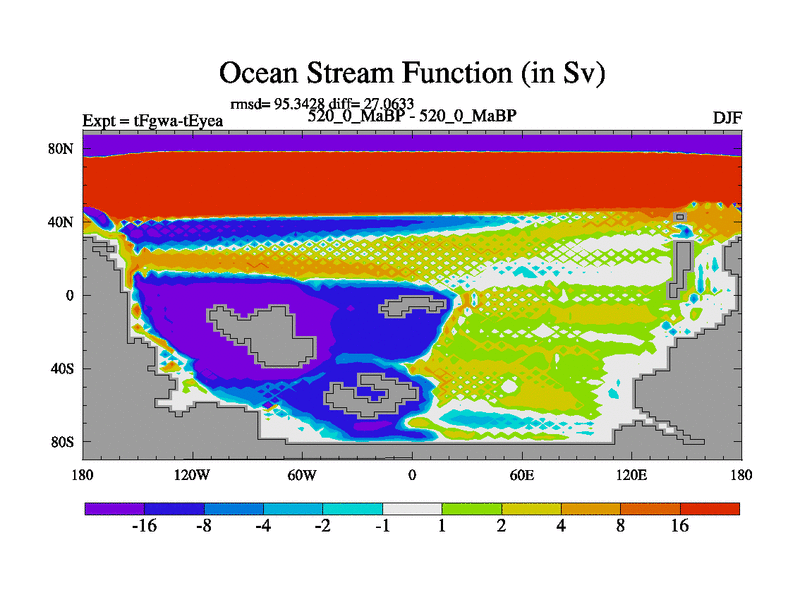 Ocean Stream Function (in Sv)

rmsd= 95.3428 diff= 27.0633

Expt = tFgwa-tEyea

520_0_MaBP - 520_0_MaBP

DJF

80N
40N
0
40S
80S

180
120W
60W
0
60E
120E
180

-16
-8
-4
-2
-1
1
2
4
8
16